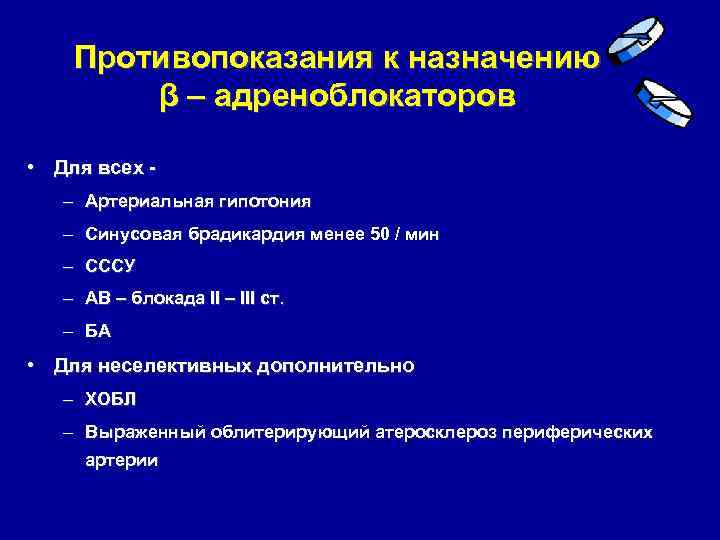 Противопоказания к назначению β – адреноблокаторов

• Для всех -
– Артериальная гипотония
– Синусовая брадикардия менее 50 / мин
– СССУ
– АВ – блокада II – III ст.
– БА
• Для неселективных дополнительно
– ХОБЛ
– Выраженный облитерирующий атеросклероз периферических артерии